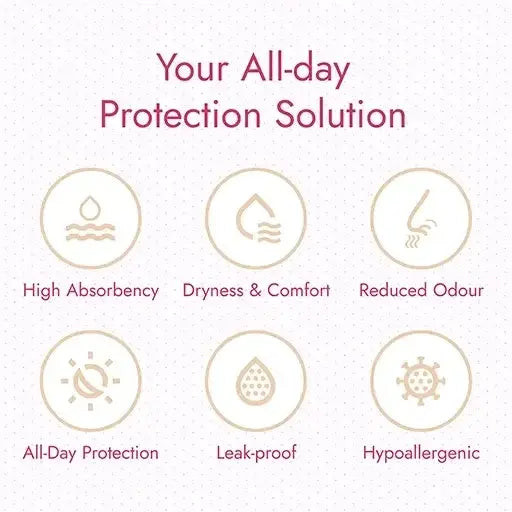 Your All-day Protection Solution

High Absorbency

Dryness & Comfort

Reduced Odour

All-Day Protection

Leak-proof

Hypoallergenic